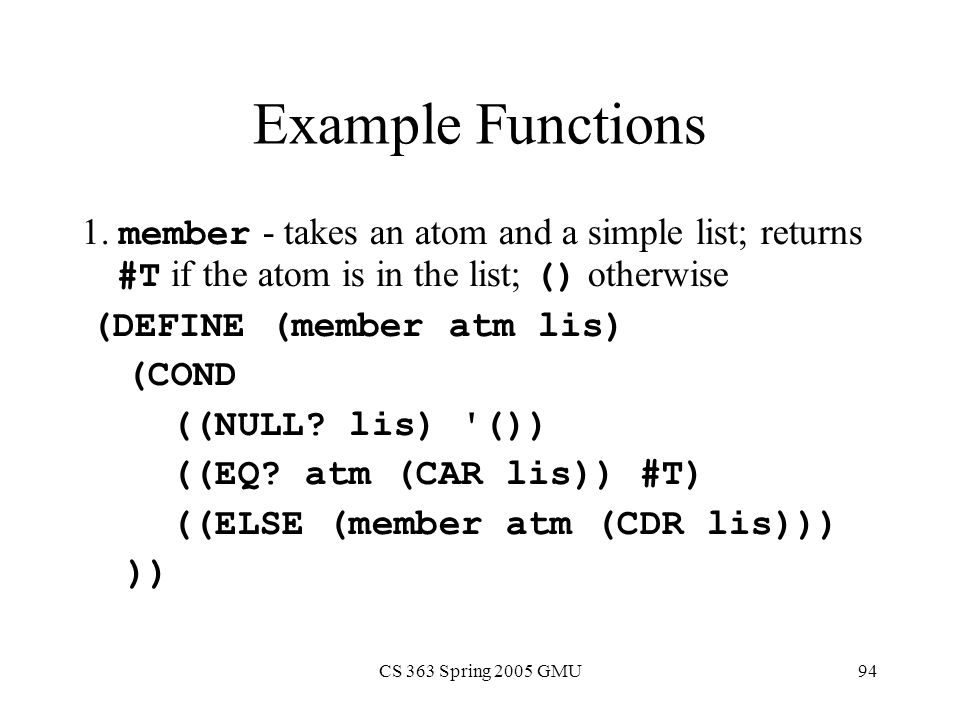 Example Functions

1. member - takes an atom and a simple list; returns #T if the atom is in the list; () otherwise

(DEFINE (member atm lis)
 (COND
  ((NULL? lis) '())
  ((EQ? atm (CAR lis)) #T)
  ((ELSE (member atm (CDR lis)))
 ))

CS 363 Spring 2005 GMU

94